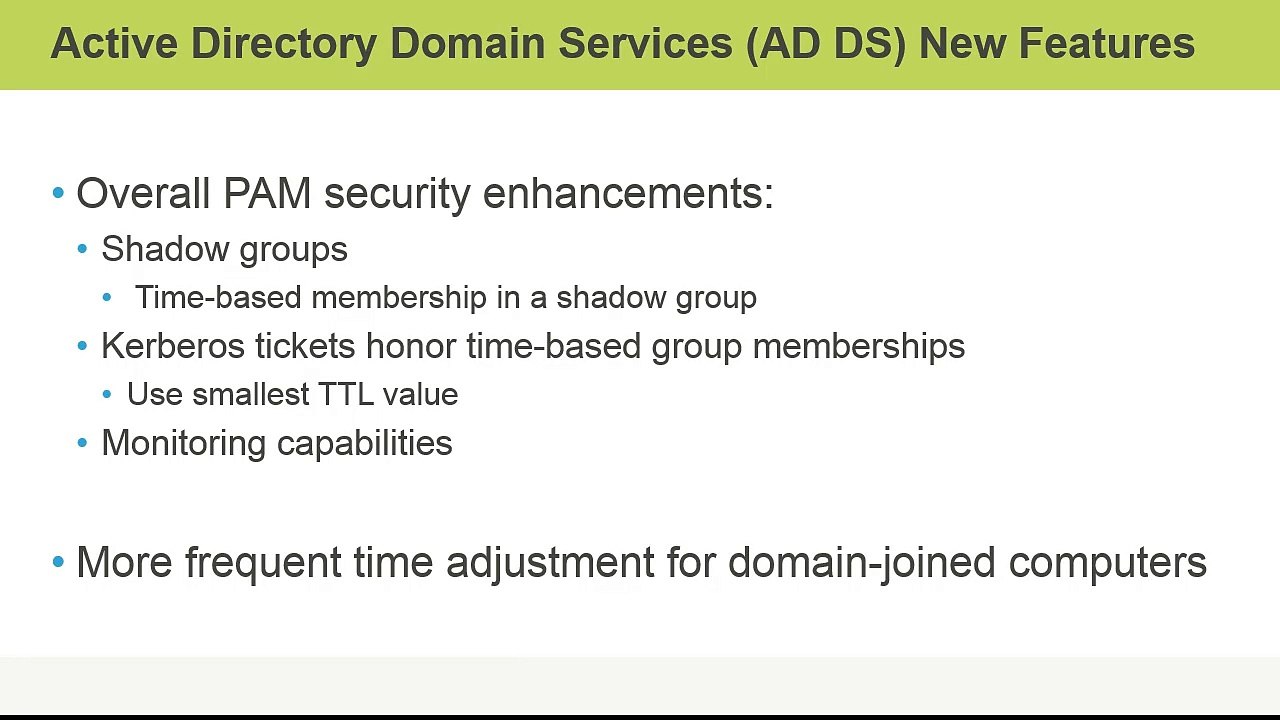 Active Directory Domain Services (AD DS) New Features

• Overall PAM security enhancements:
  • Shadow groups
    • Time-based membership in a shadow group
  • Kerberos tickets honor time-based group memberships
    • Use smallest TTL value
  • Monitoring capabilities

• More frequent time adjustment for domain-joined computers